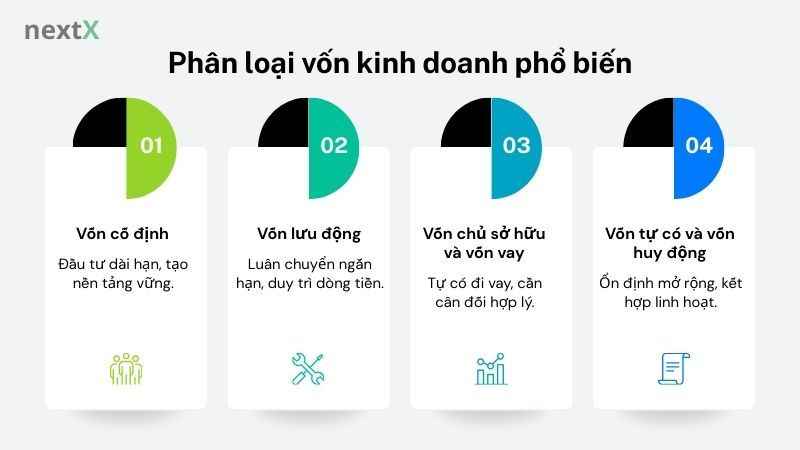 nextX

Phân loại vốn kinh doanh phổ biến

01

Vốn cố định

Đầu tư dài hạn, tạo nền tảng vững.

02

Vốn lưu động

Luân chuyển ngắn hạn, duy trì dòng tiền.

03

Vốn chủ sở hữu và vốn vay

Tự có đi vay, cần cân đối hợp lý.

04

Vốn tự có và vốn huy động

Ổn định mở rộng, kết hợp linh hoạt.